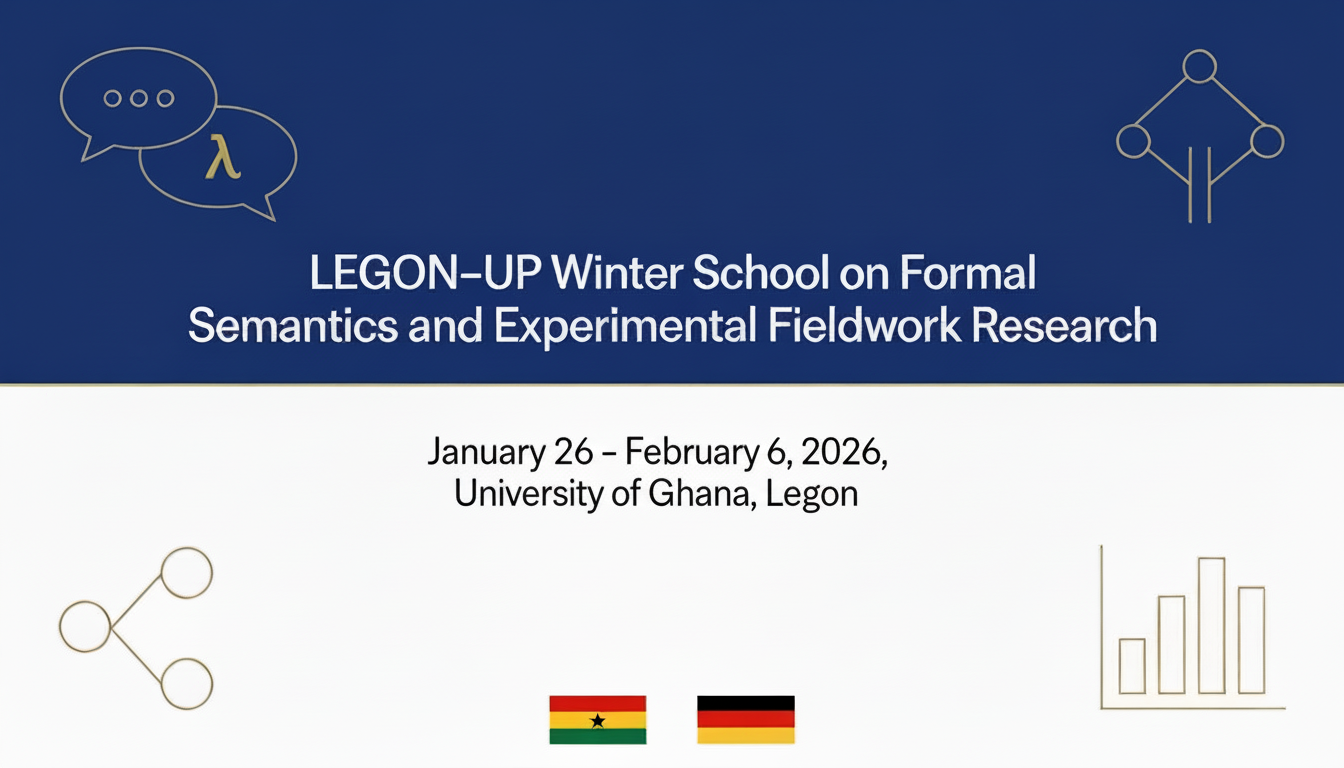 λ

LEGON–UP Winter School on Formal Semantics and Experimental Fieldwork Research

January 26 – February 6, 2026,
University of Ghana, Legon